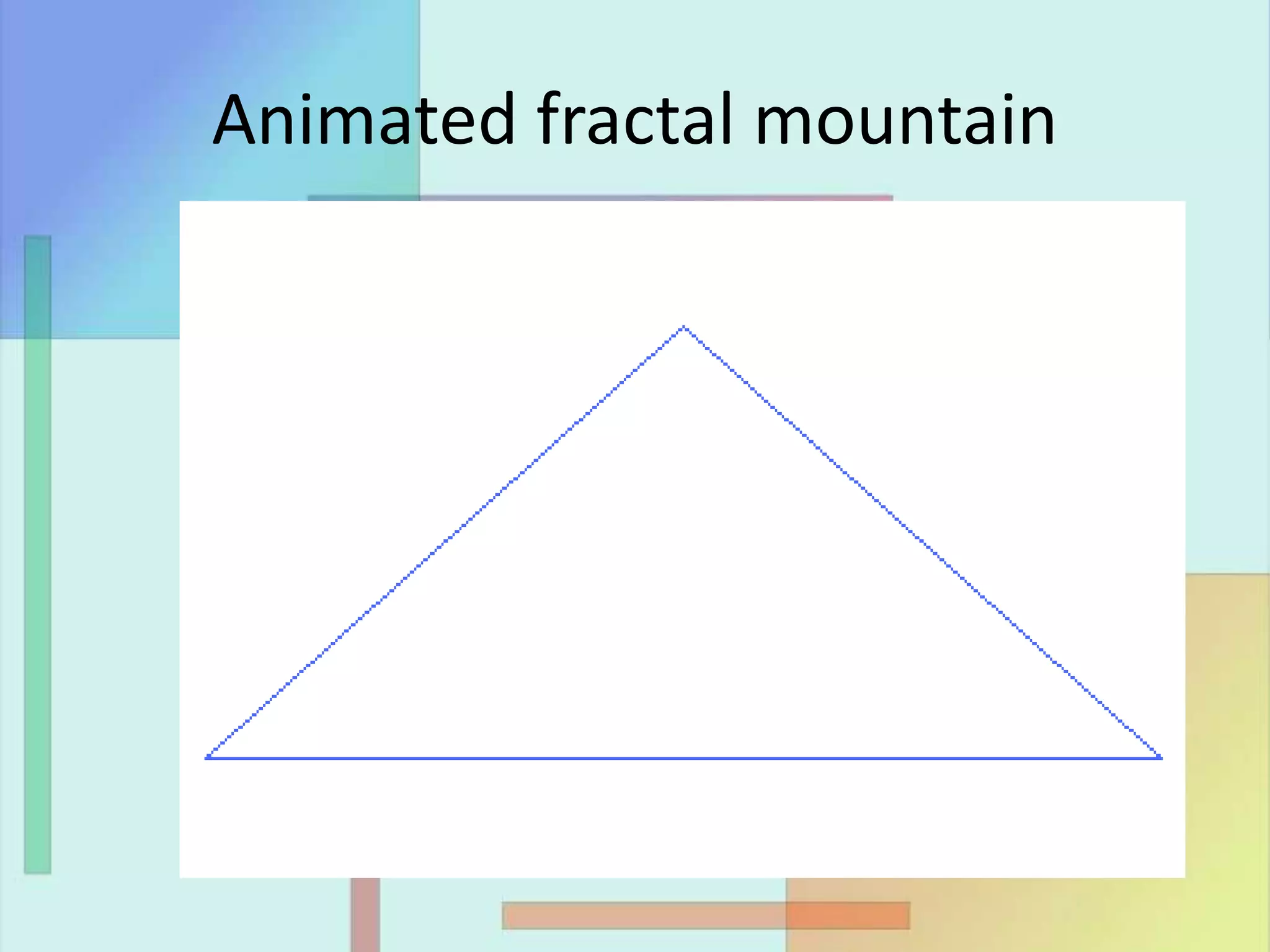 Animated fractal mountain